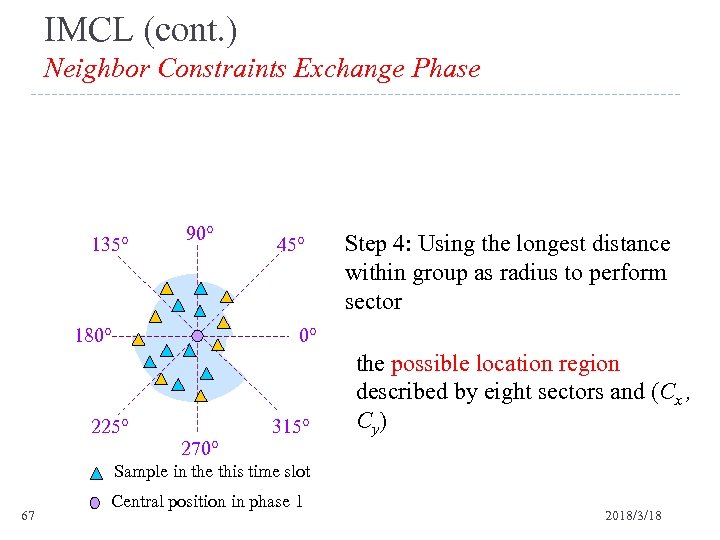 IMCL (cont.)
Neighbor Constraints Exchange Phase

135° 90° 45°
180° 0°
225° 270° 315°

Sample in the this time slot
Central position in phase 1

Step 4: Using the longest distance within group as radius to perform sector

the possible location region described by eight sectors and ($C_x$, $C_y$)

67

2018/3/18